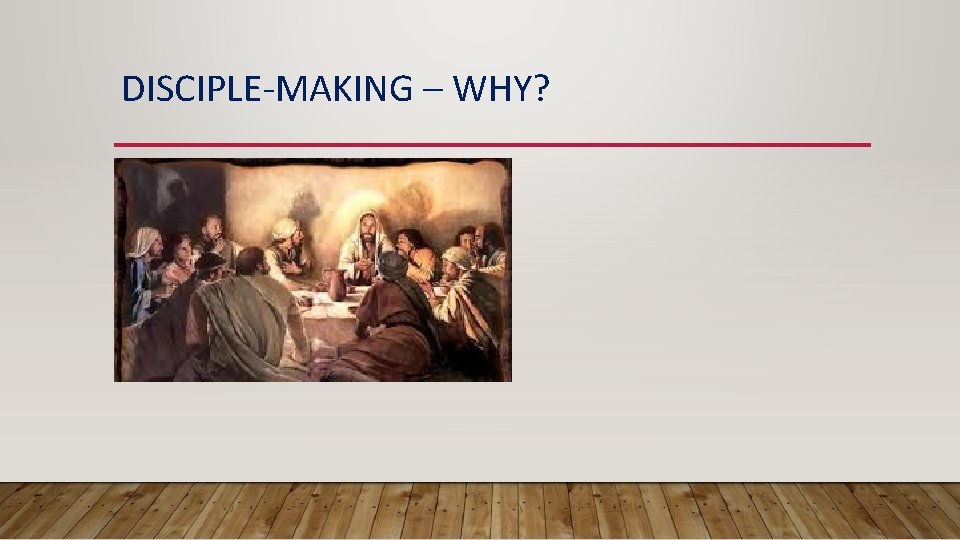 DISCIPLE-MAKING – WHY?